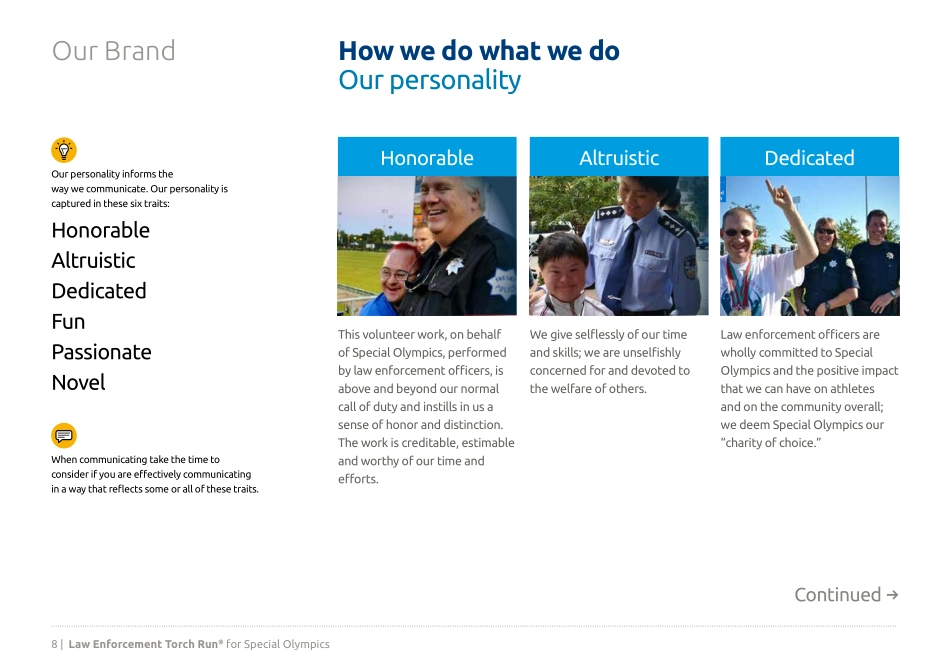 Our Brand

How we do what we do
Our personality

Our personality informs the way we communicate. Our personality is captured in these six traits:

Honorable
Altruistic
Dedicated
Fun
Passionate
Novel

When communicating take the time to consider if you are effectively communicating in a way that reflects some or all of these traits.

Honorable

This volunteer work, on behalf of Special Olympics, performed by law enforcement officers, is above and beyond our normal call of duty and instills in us a sense of honor and distinction. The work is creditable, estimable and worthy of our time and efforts.

Altruistic

We give selflessly of our time and skills; we are unselfishly concerned for and devoted to the welfare of others.

Dedicated

Law enforcement officers are wholly committed to Special Olympics and the positive impact that we can have on athletes and on the community overall; we deem Special Olympics our "charity of choice."

Continued →

8 | Law Enforcement Torch Run® for Special Olympics